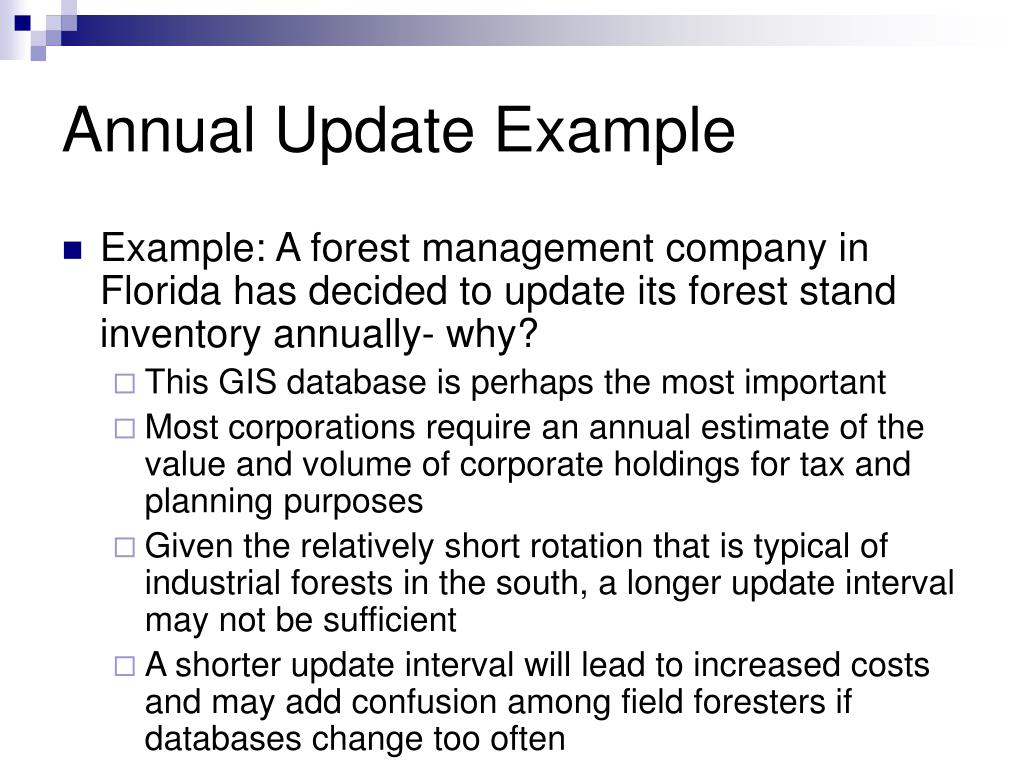 Annual Update Example

Example: A forest management company in Florida has decided to update its forest stand inventory annually- why?

This GIS database is perhaps the most important

Most corporations require an annual estimate of the value and volume of corporate holdings for tax and planning purposes

Given the relatively short rotation that is typical of industrial forests in the south, a longer update interval may not be sufficient

A shorter update interval will lead to increased costs and may add confusion among field foresters if databases change too often